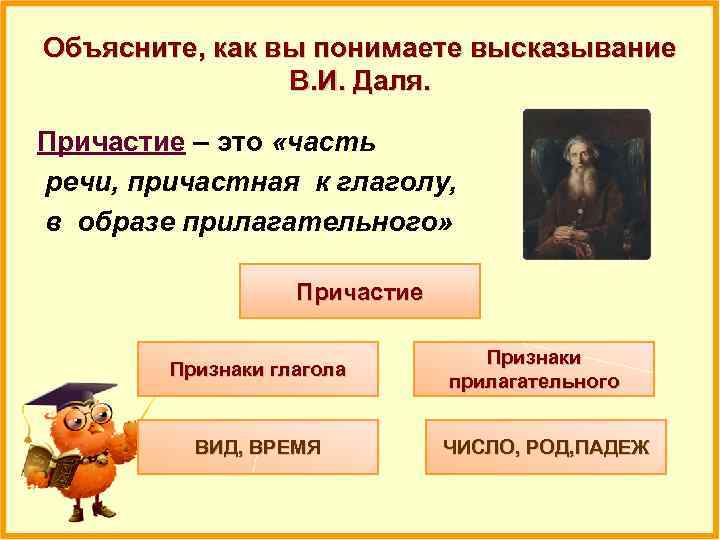 Объясните, как вы понимаете высказывание В.И. Даля.

Причастие – это «часть речи, причастная к глаголу, в образе прилагательного»

Причастие

Признаки глагола

Признаки прилагательного

ВИД, ВРЕМЯ

ЧИСЛО, РОД,ПАДЕЖ